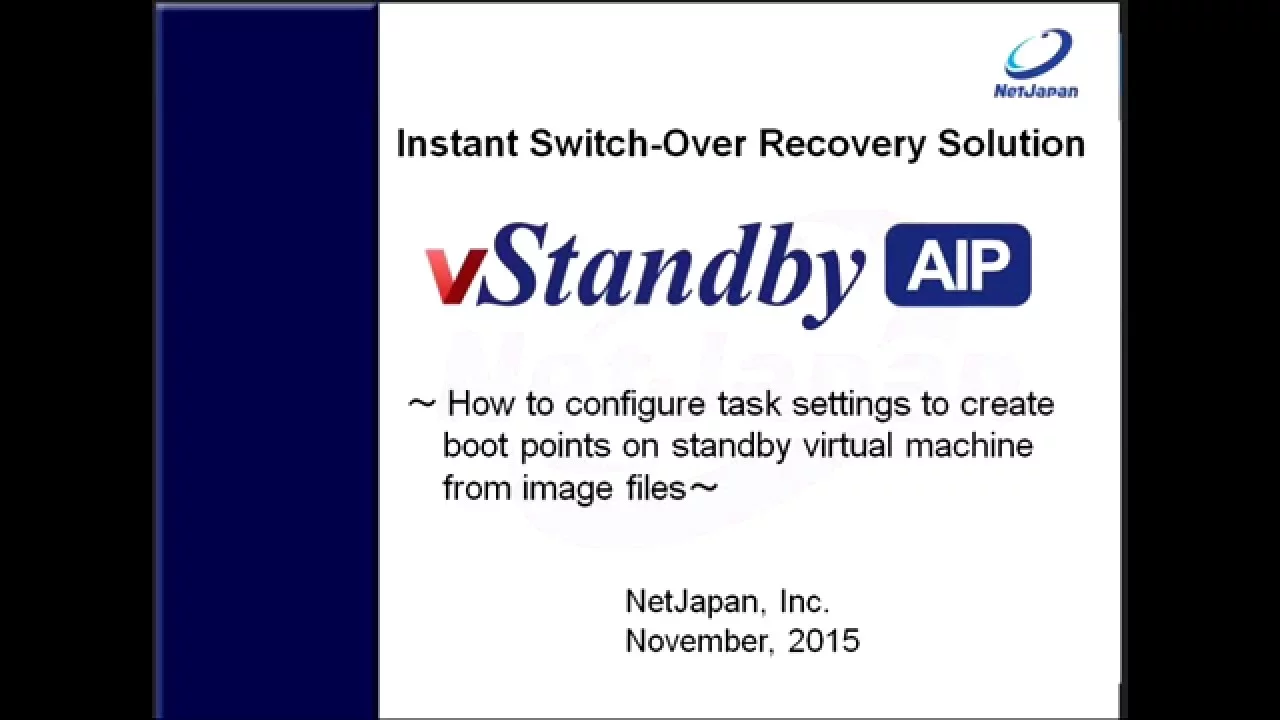 NetJapan

Instant Switch-Over Recovery Solution

vStandby AIP

～ How to configure task settings to create boot points on standby virtual machine from image files～

NetJapan, Inc.
November, 2015